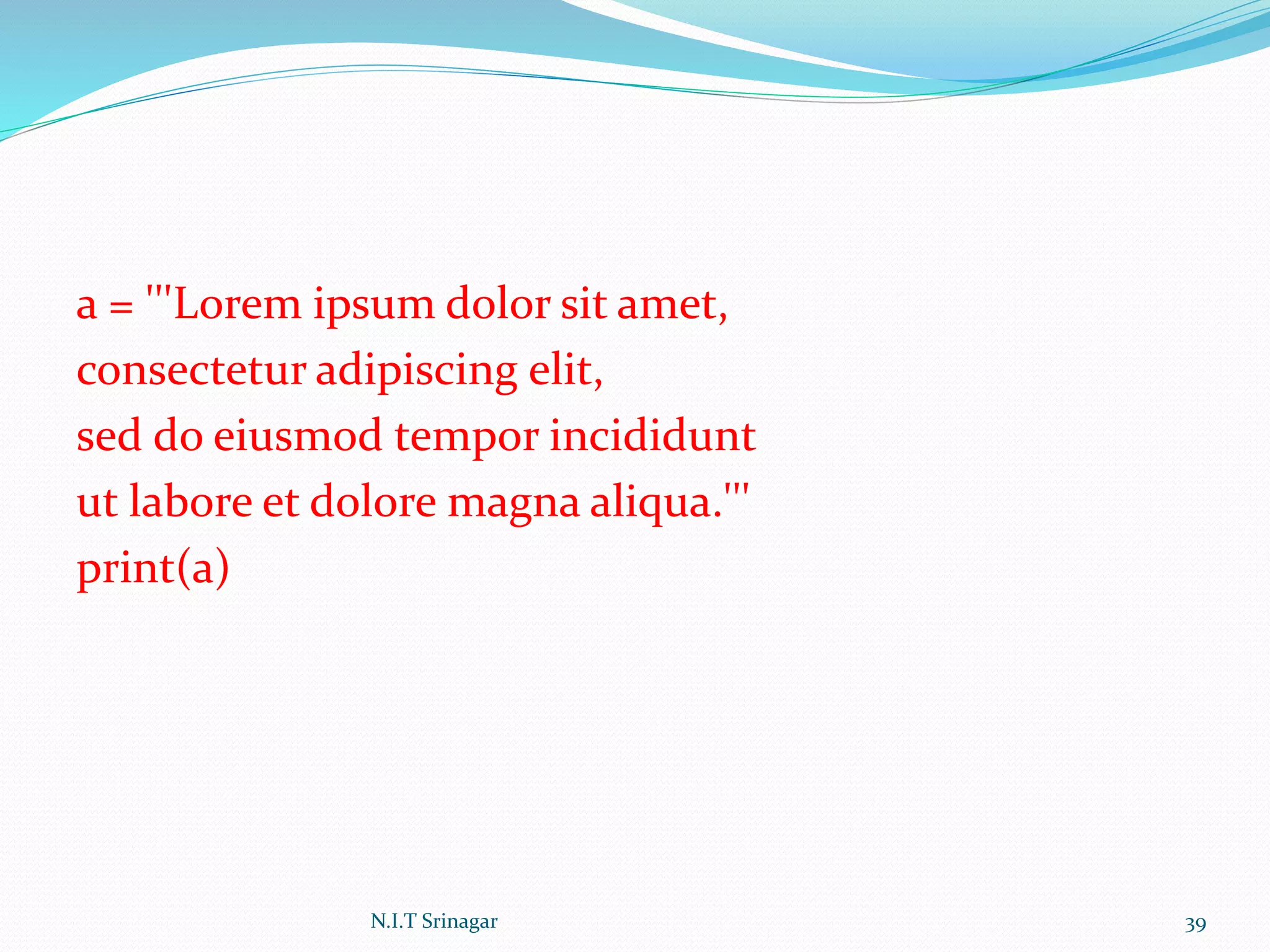 a = '''Lorem ipsum dolor sit amet,
consectetur adipiscing elit,
sed do eiusmod tempor incididunt
ut labore et dolore magna aliqua.'''
print(a)

N.I.T Srinagar

39